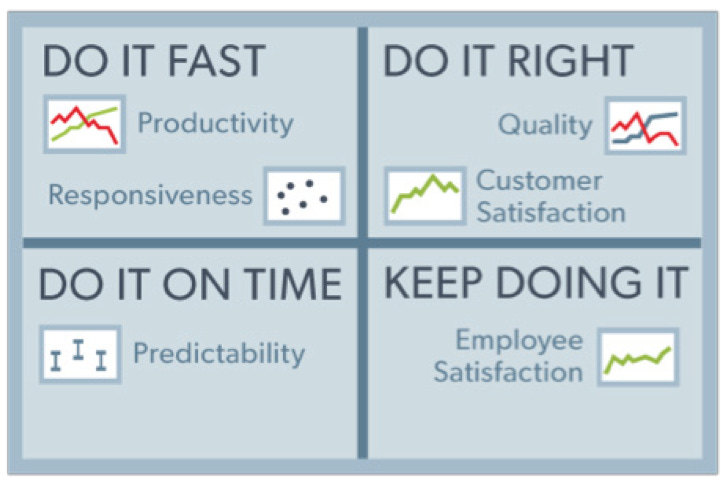 DO IT FAST

Productivity

Responsiveness

DO IT RIGHT

Quality

Customer Satisfaction

DO IT ON TIME

Predictability

KEEP DOING IT

Employee Satisfaction